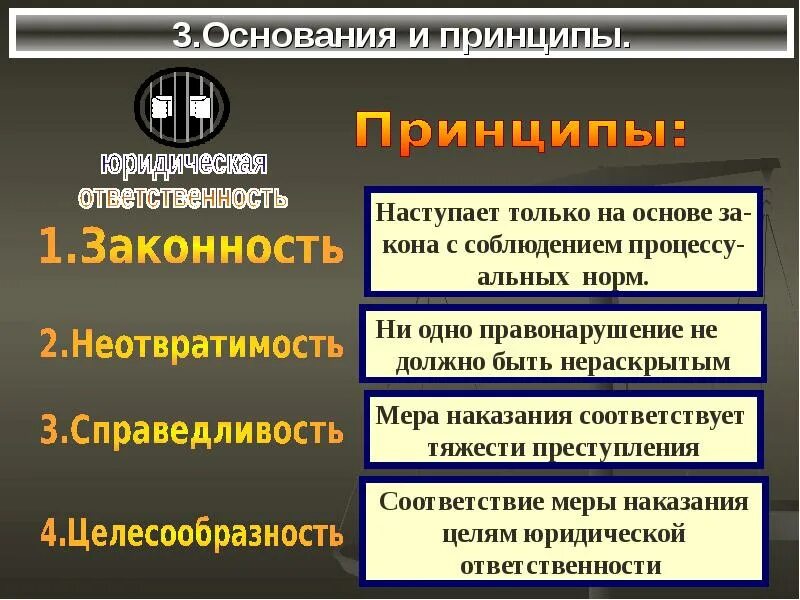 3.Основания и принципы.

юридическая ответственность

Принципы:

1.Законность

Наступает только на основе закона с соблюдением процессуальных норм.

2.Неотвратимость

Ни одно правонарушение не должно быть нераскрытым

3.Справедливость

Мера наказания соответствует тяжести преступления

4.Целесообразность

Соответствие меры наказания целям юридической ответственности